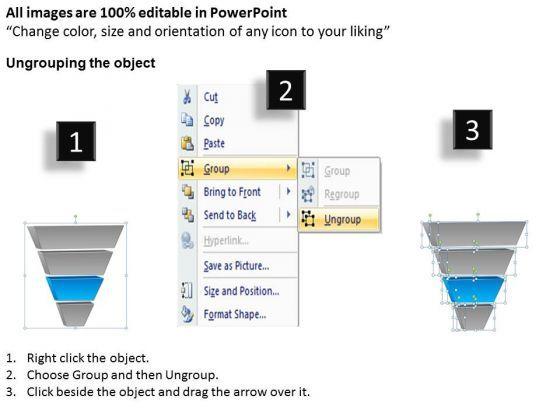 All images are 100% editable in PowerPoint
“Change color, size and orientation of any icon to your liking”

Ungrouping the object

1

2

Cut
Copy
Paste
Group
Bring to Front
Send to Back
Hyperlink...
Save as Picture...
Size and Position...
Format Shape...

Group
Regroup
Ungroup

3

1. Right click the object.
2. Choose Group and then Ungroup.
3. Click beside the object and drag the arrow over it.